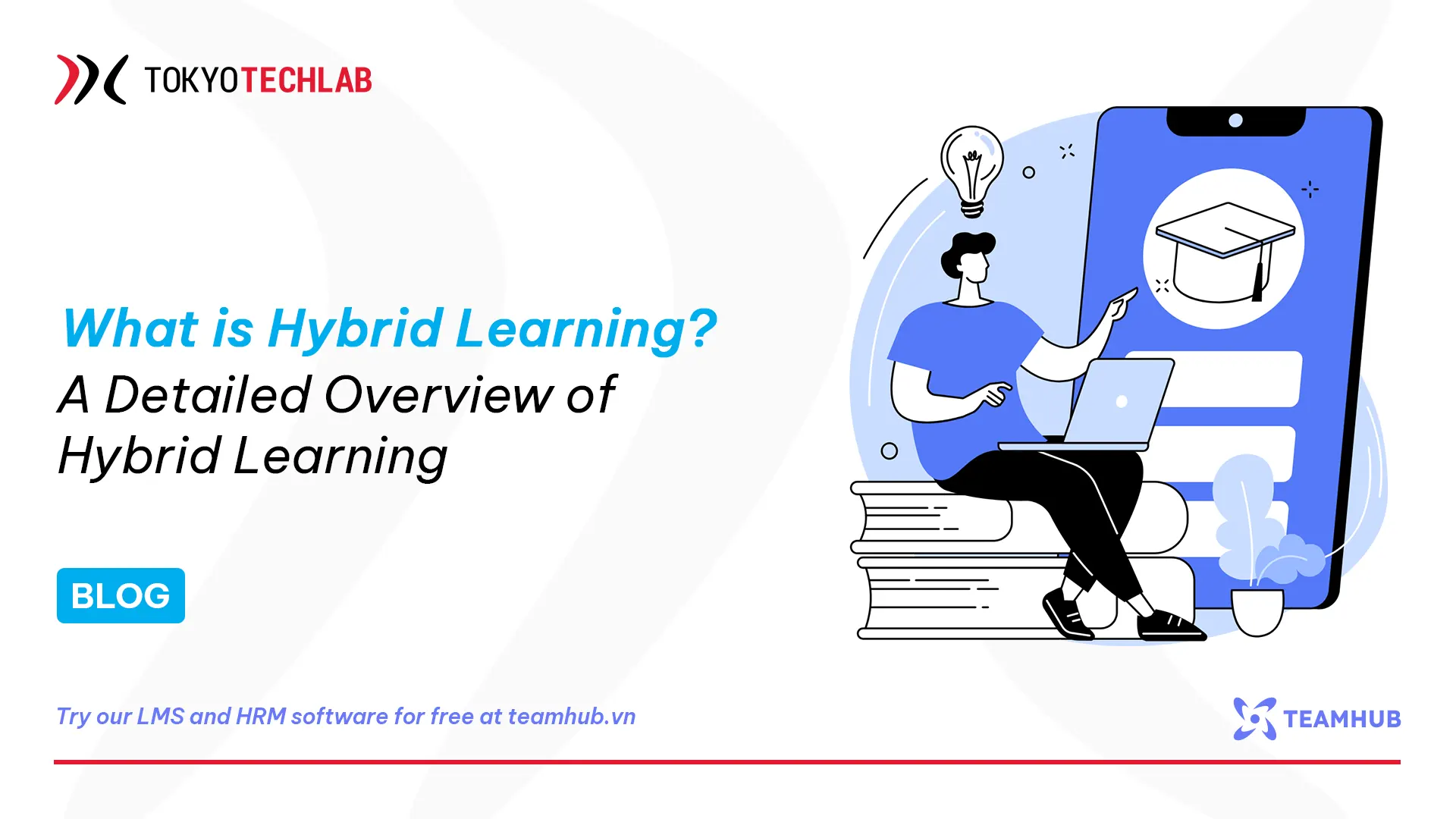 TOKYOTECHLAB

What is Hybrid Learning?
A Detailed Overview of Hybrid Learning

BLOG

Try our LMS and HRM software for free at teamhub.vn

TEAMHUB